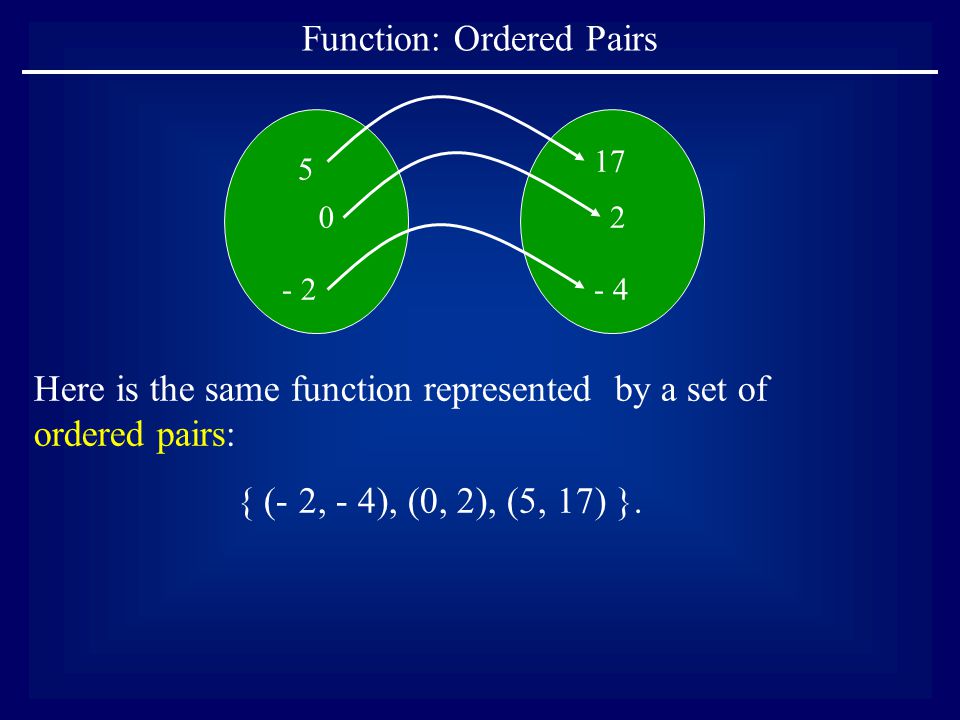 Function: Ordered Pairs

5
0
- 2

17
2
- 4

Here is the same function represented by a set of ordered pairs:

{ (- 2, - 4), (0, 2), (5, 17) }.